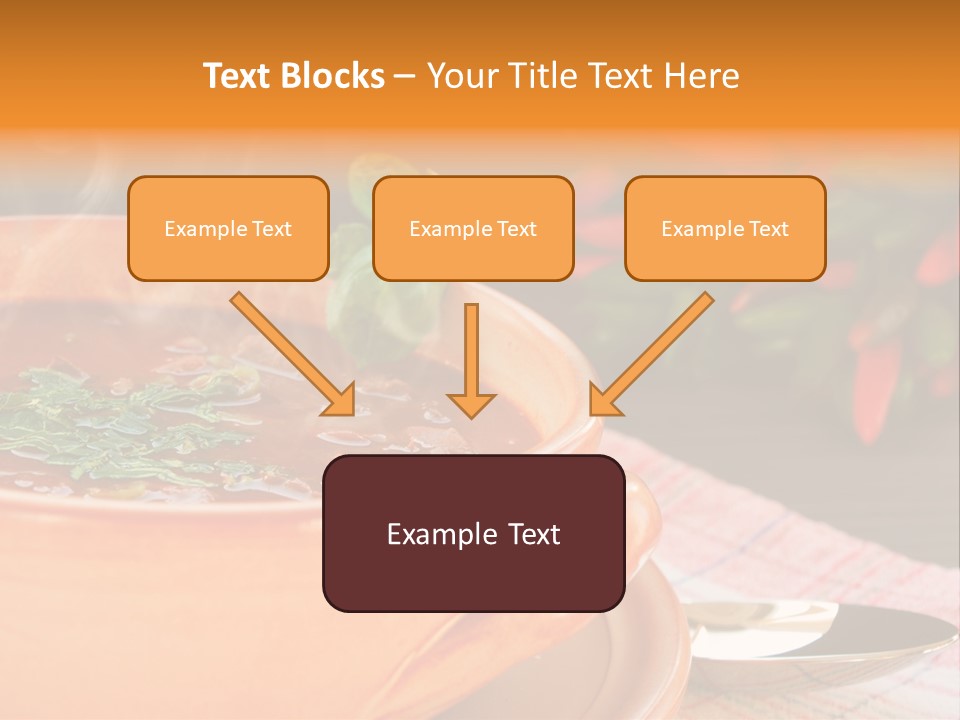 Text Blocks – Your Title Text Here

Example Text

Example Text

Example Text

Example Text